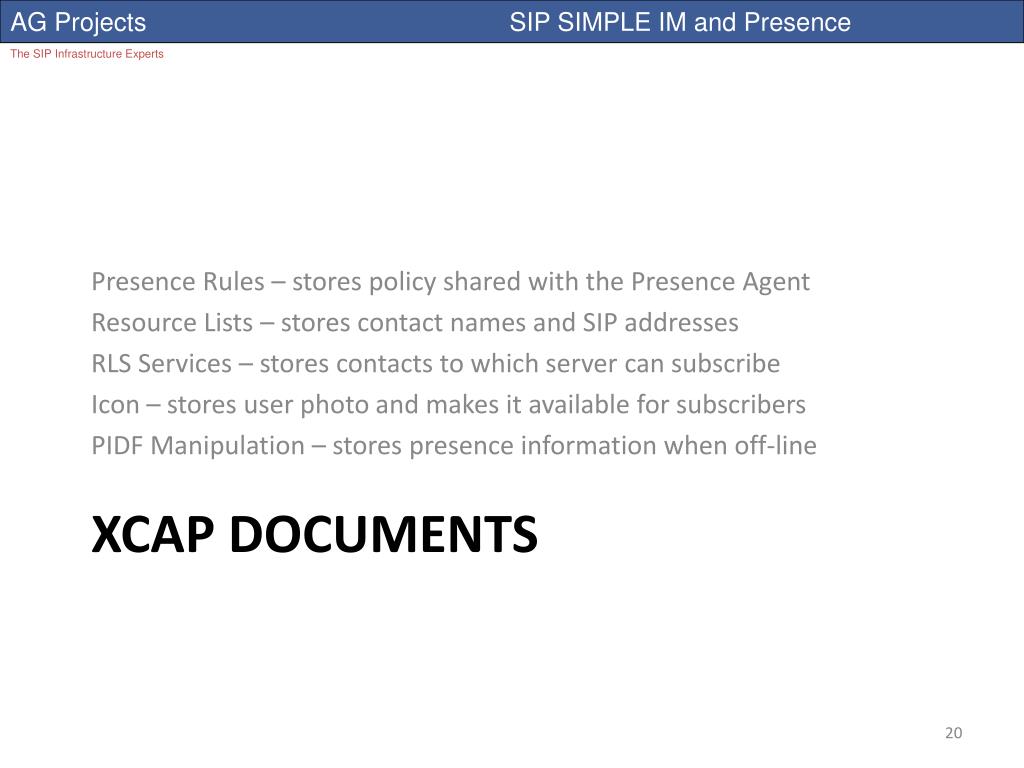 AG Projects SIP SIMPLE IM and Presence

The SIP Infrastructure Experts

Presence Rules – stores policy shared with the Presence Agent
Resource Lists – stores contact names and SIP addresses
RLS Services – stores contacts to which server can subscribe
Icon – stores user photo and makes it available for subscribers
PIDF Manipulation – stores presence information when off-line

XCAP DOCUMENTS

20